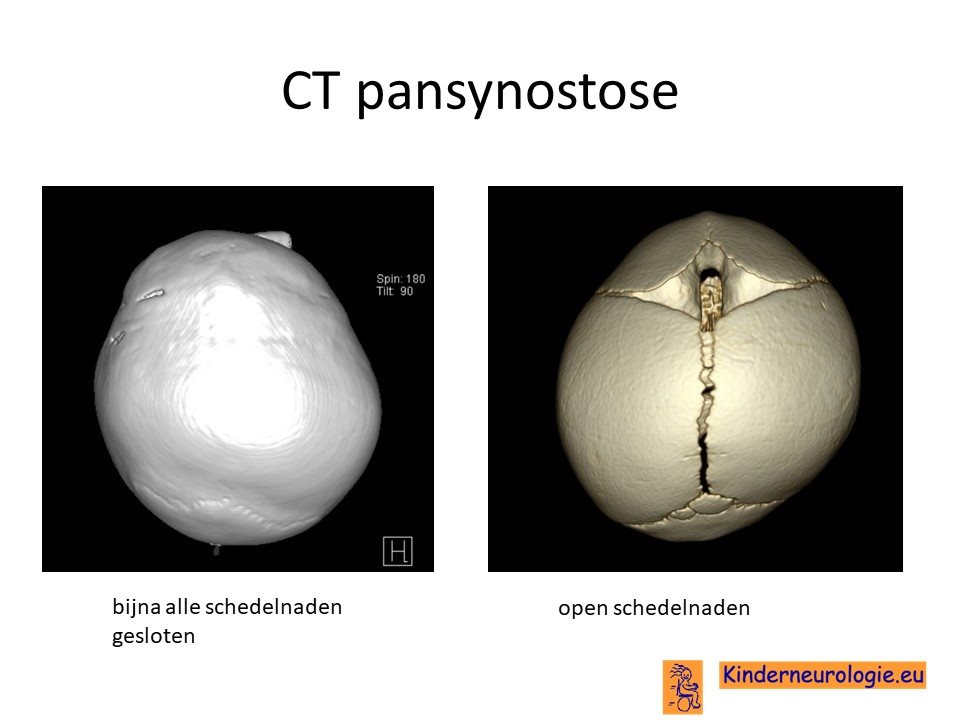 CT pansynostose

Spin: 180
Tilt: 90

H

bijna alle schedelnaden gesloten

open schedelnaden

Kinderneurologie.eu